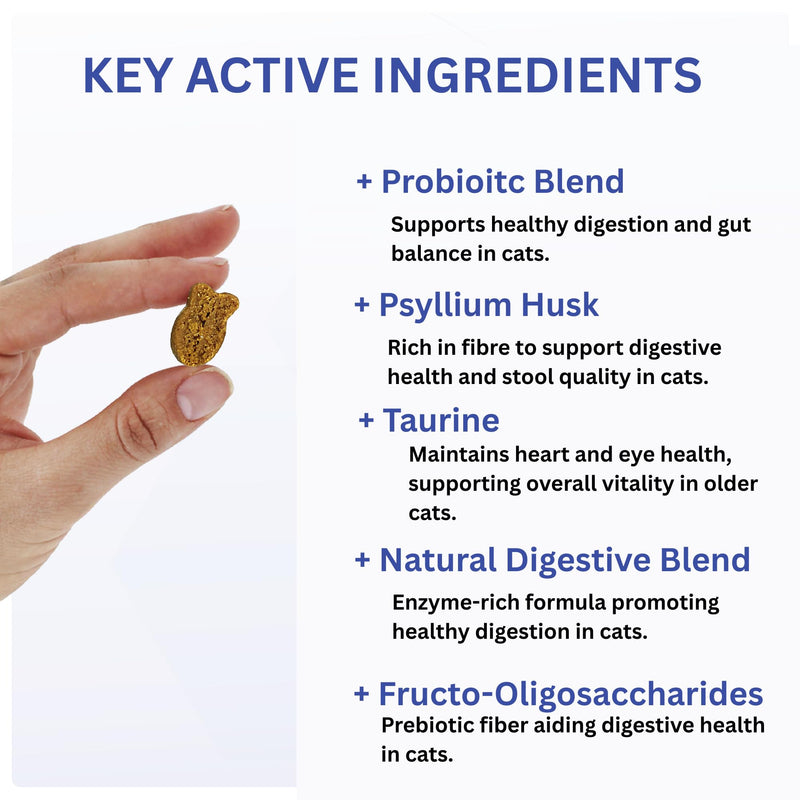 KEY ACTIVE INGREDIENTS

+ Probioitc Blend

Supports healthy digestion and gut balance in cats.

+ Psyllium Husk

Rich in fibre to support digestive health and stool quality in cats.

+ Taurine

Maintains heart and eye health, supporting overall vitality in older cats.

+ Natural Digestive Blend

Enzyme-rich formula promoting healthy digestion in cats.

+ Fructo-Oligosaccharides

Prebiotic fiber aiding digestive health in cats.